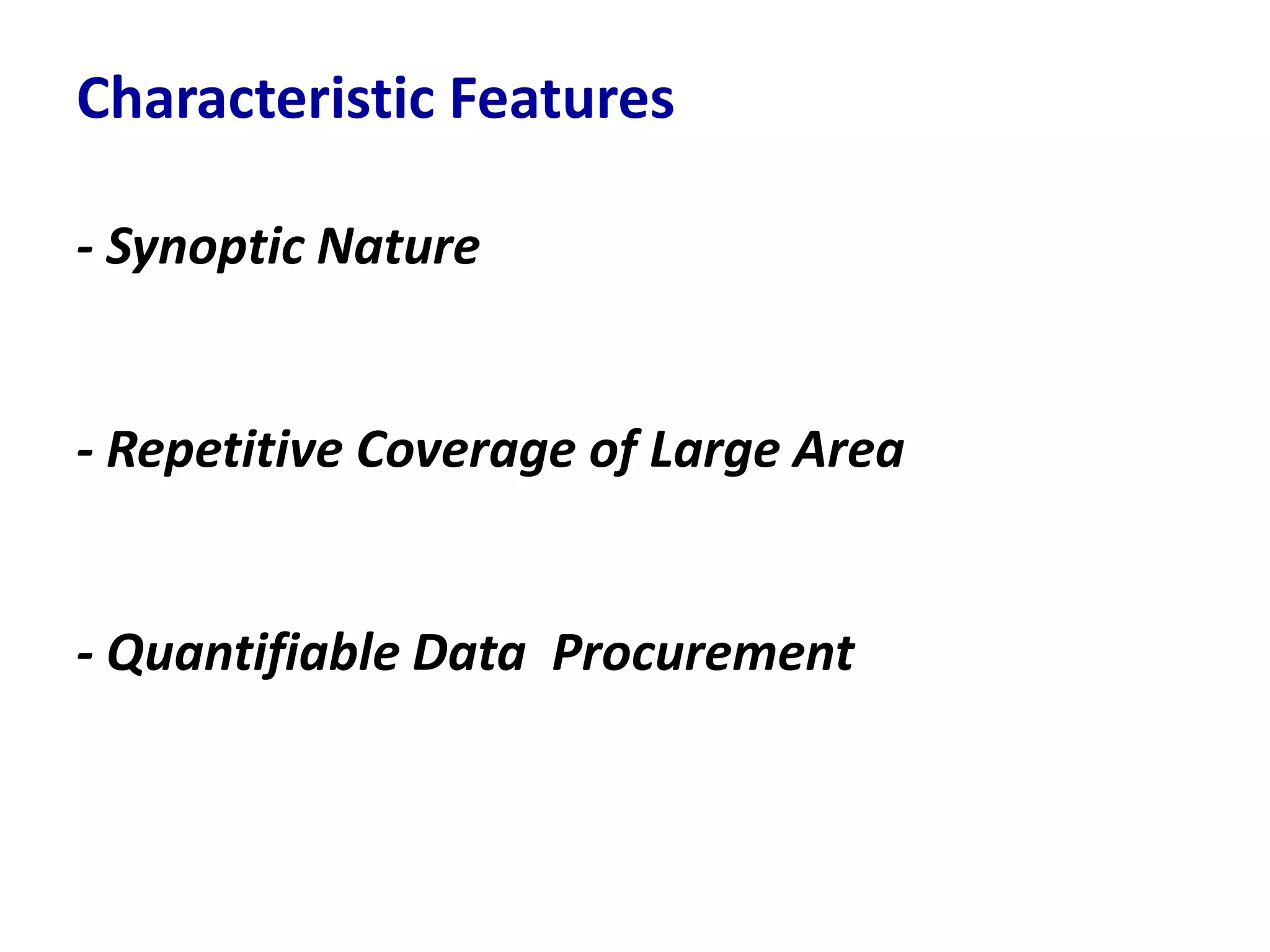 Characteristic Features

- Synoptic Nature

- Repetitive Coverage of Large Area

- Quantifiable Data  Procurement